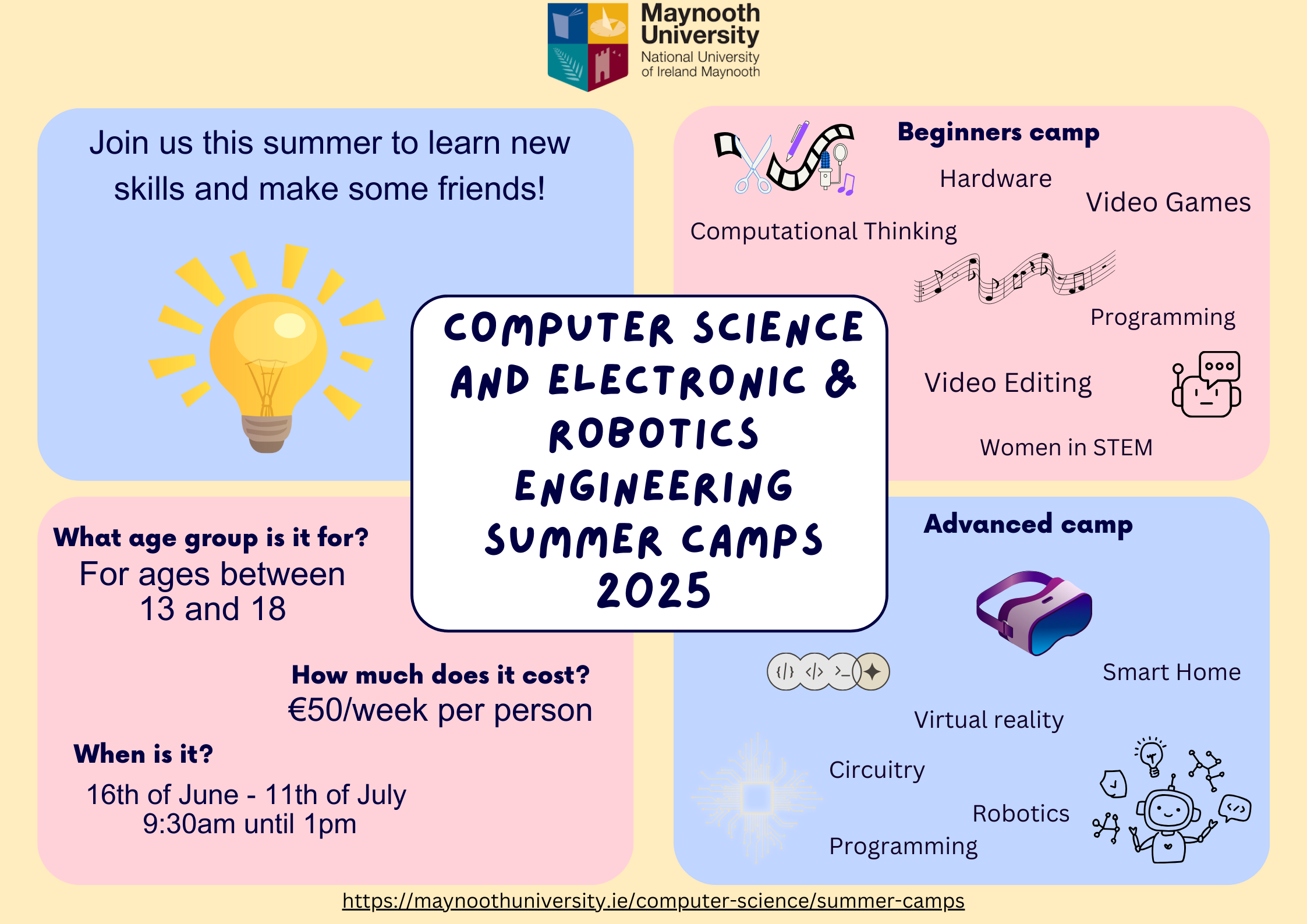 Maynooth University
National University of Ireland Maynooth

Join us this summer to learn new skills and make some friends!

COMPUTER SCIENCE AND ELECTRONIC & ROBOTICS ENGINEERING SUMMER CAMPS 2025

Beginners camp

Hardware

Video Games

Computational Thinking

Programming

Video Editing

Women in STEM

What age group is it for?
For ages between 13 and 18

How much does it cost?
€50/week per person

When is it?
16th of June - 11th of July
9:30am until 1pm

Advanced camp

Smart Home

Virtual reality

Circuitry

Robotics

Programming

https://maynoothuniversity.ie/computer-science/summer-camps